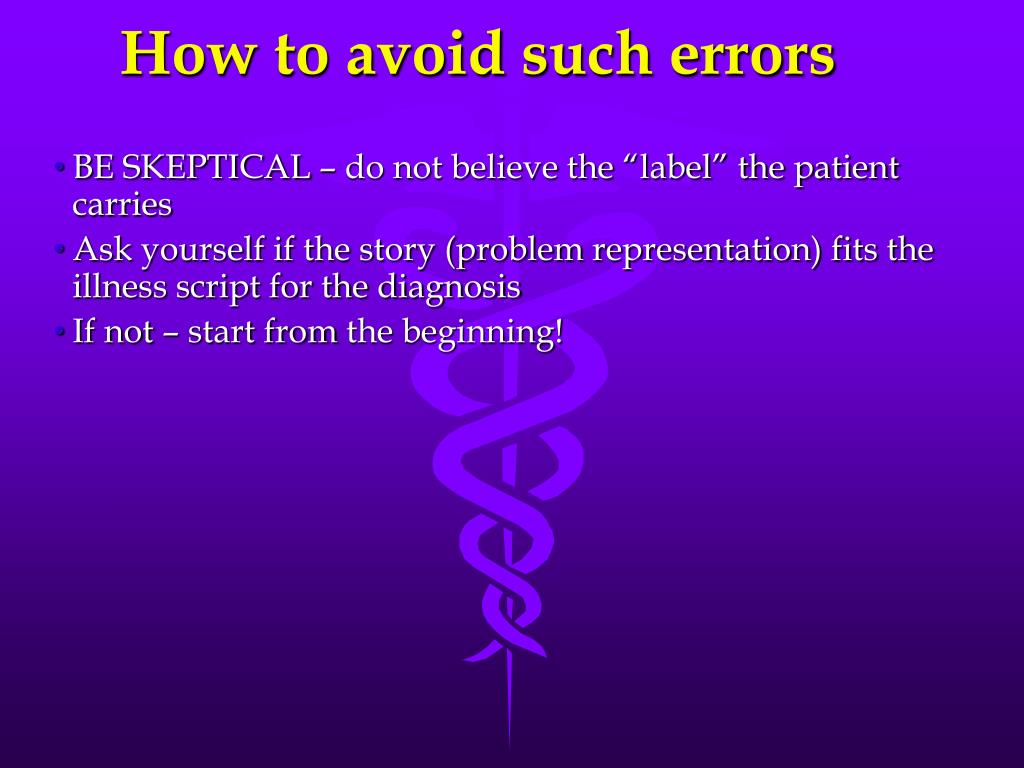 How to avoid such errors

• BE SKEPTICAL – do not believe the “label” the patient carries
• Ask yourself if the story (problem representation) fits the illness script for the diagnosis
• If not – start from the beginning!